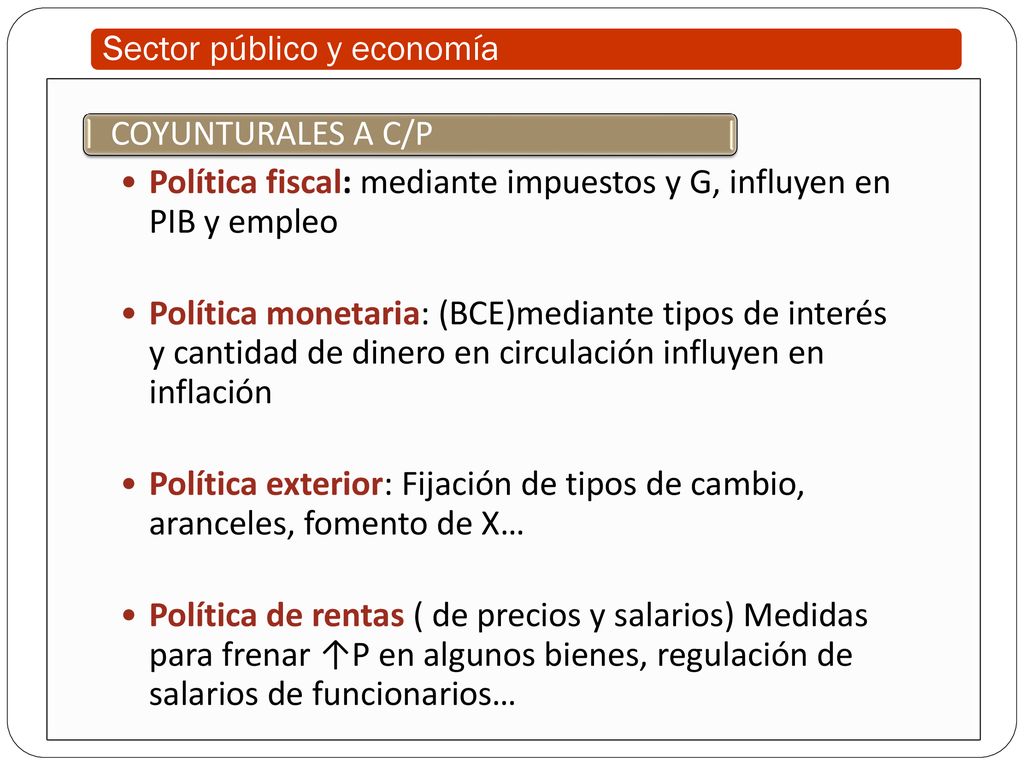 Sector público y economía

COYUNTURALES A C/P

• Política fiscal: mediante impuestos y G, influyen en PIB y empleo

• Política monetaria: (BCE)mediante tipos de interés y cantidad de dinero en circulación influyen en inflación

• Política exterior: Fijación de tipos de cambio, aranceles, fomento de X…

• Política de rentas ( de precios y salarios) Medidas para frenar ↑P en algunos bienes, regulación de salarios de funcionarios…